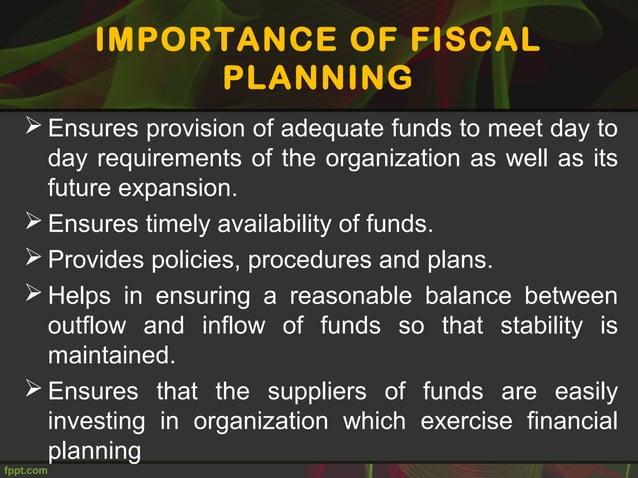 IMPORTANCE OF FISCAL PLANNING

➢ Ensures provision of adequate funds to meet day to day requirements of the organization as well as its future expansion.

➢ Ensures timely availability of funds.

➢ Provides policies, procedures and plans.

➢ Helps in ensuring a reasonable balance between outflow and inflow of funds so that stability is maintained.

➢ Ensures that the suppliers of funds are easily investing in organization which exercise financial planning

fppt.com